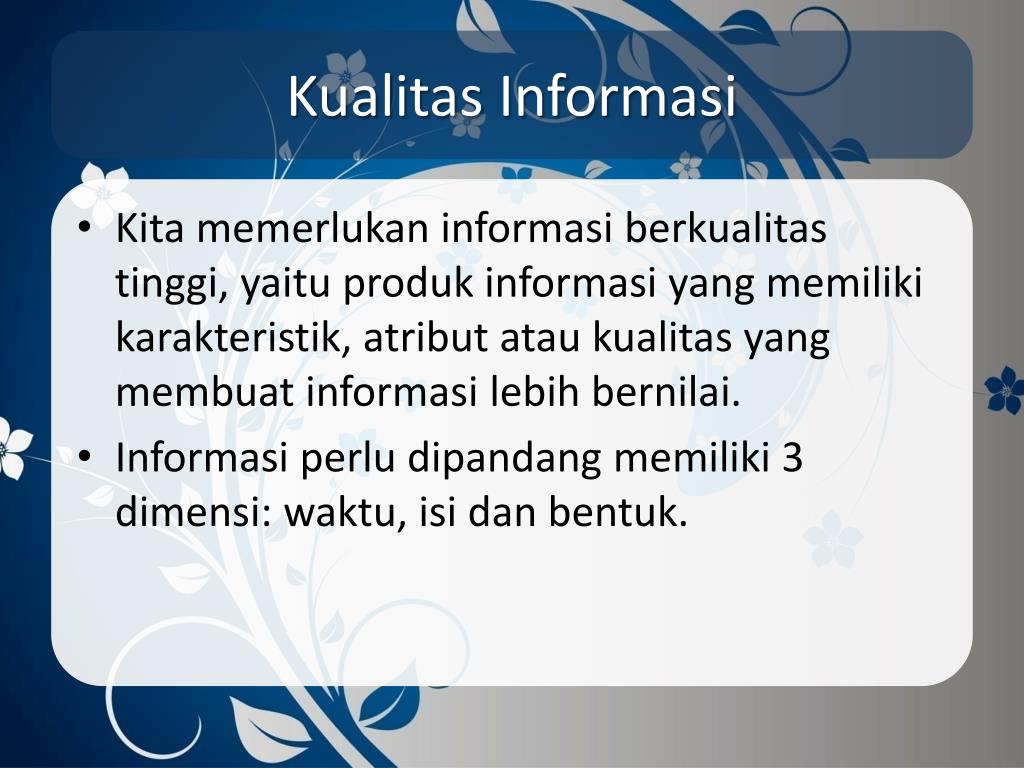 Kualitas Informasi

• Kita memerlukan informasi berkualitas tinggi, yaitu produk informasi yang memiliki karakteristik, atribut atau kualitas yang membuat informasi lebih bernilai.
• Informasi perlu dipandang memiliki 3 dimensi: waktu, isi dan bentuk.